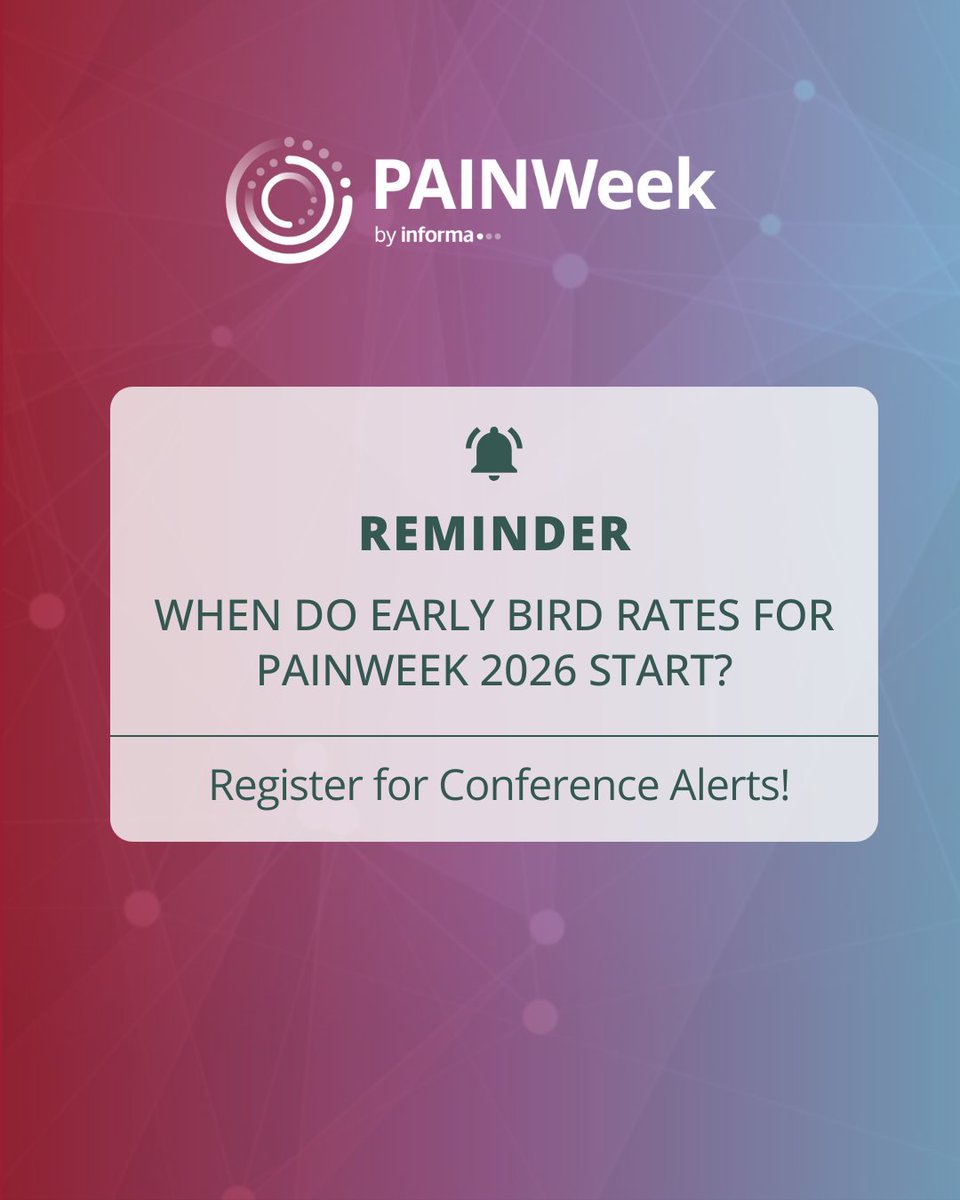 PAINWeek
by informa

REMINDER

WHEN DO EARLY BIRD RATES FOR PAINWEEK 2026 START?

Register for Conference Alerts!